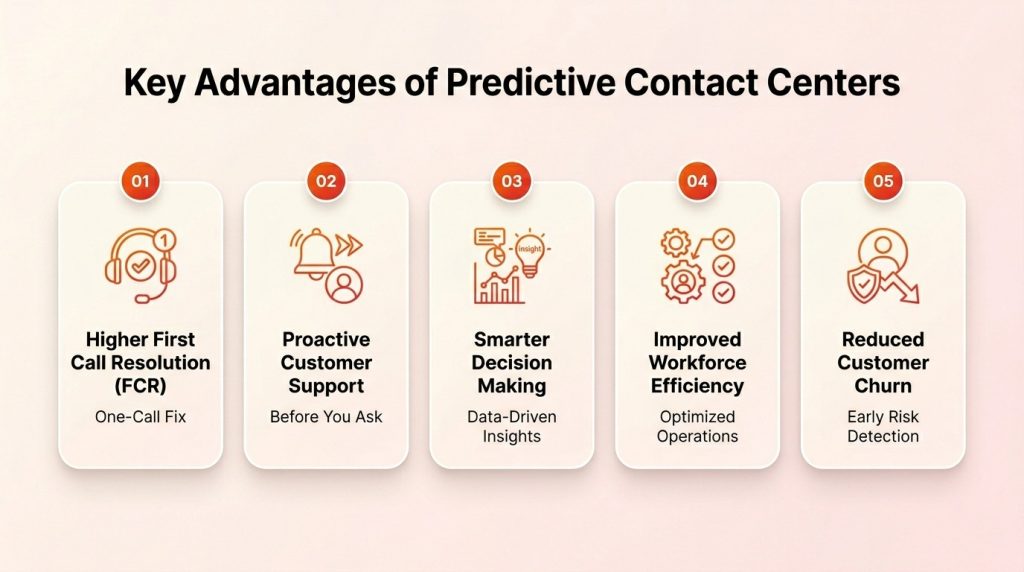 Key Advantages of Predictive Contact Centers

01

1

Higher First Call Resolution (FCR)

One-Call Fix

02

Proactive Customer Support

Before You Ask

03

insight

Smarter Decision Making

Data-Driven Insights

04

Improved Workforce Efficiency

Optimized Operations

05

Reduced Customer Churn

Early Risk Detection